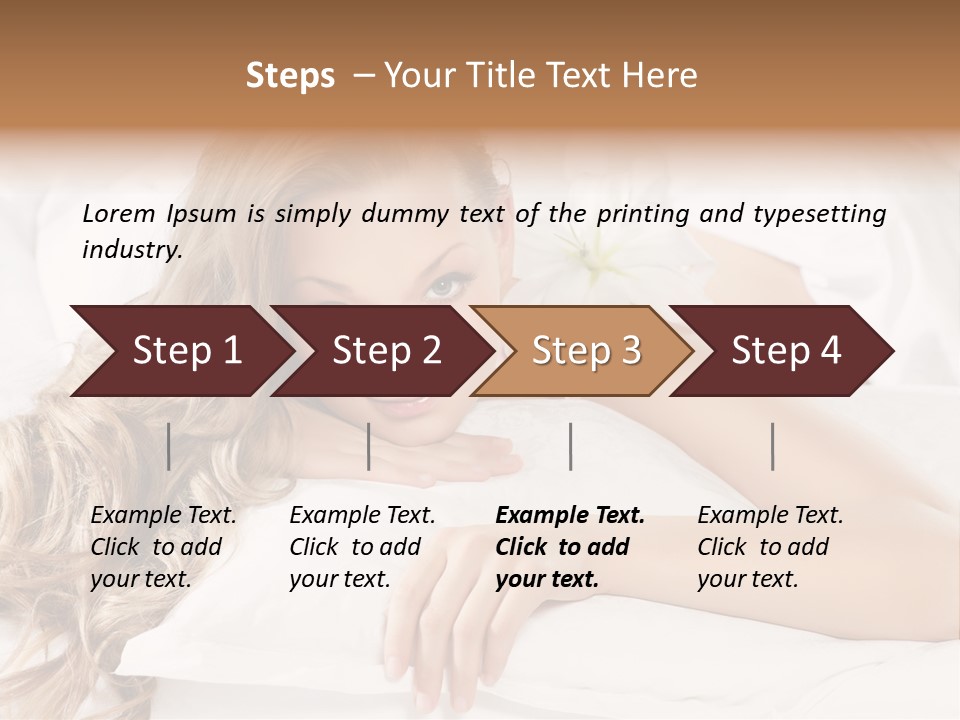 Steps – Your Title Text Here

Lorem Ipsum is simply dummy text of the printing and typesetting industry.

Step 1

Step 2

Step 3

Step 4

Example Text. Click to add your text.

Example Text. Click to add your text.

Example Text. Click to add your text.

Example Text. Click to add your text.